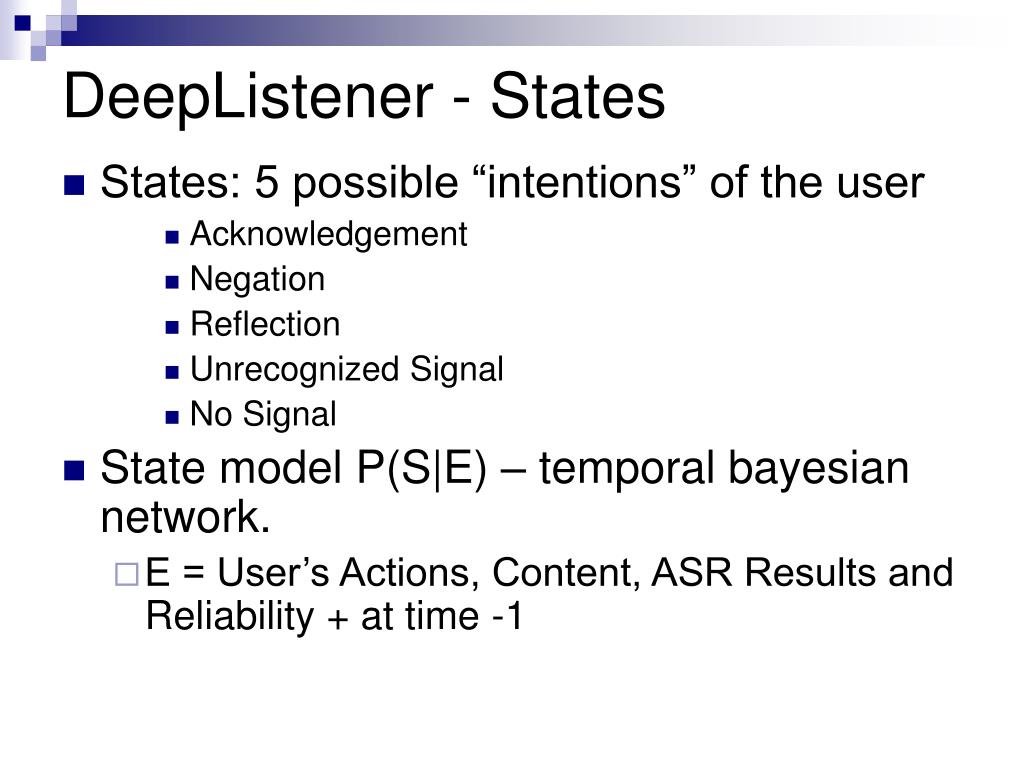 DeepListener - States

States: 5 possible “intentions” of the user

Acknowledgement

Negation

Reflection

Unrecognized Signal

No Signal

State model P(S|E) – temporal bayesian network.

E = User’s Actions, Content, ASR Results and Reliability + at time -1